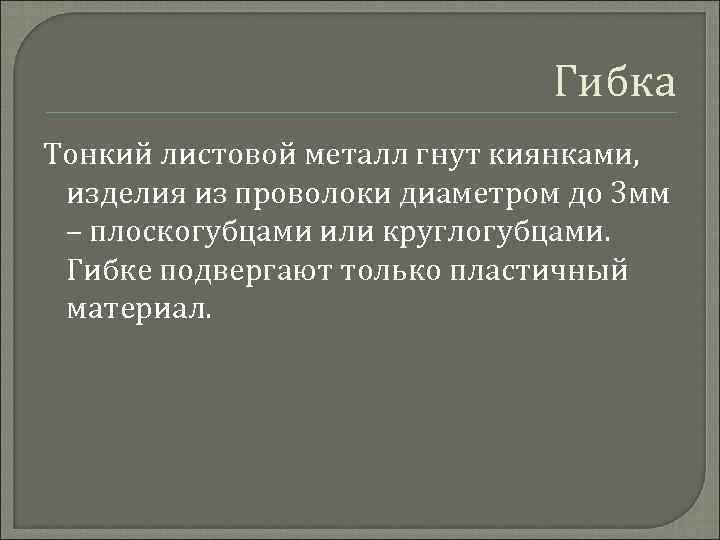 Гибка

Тонкий листовой металл гнут киянками, изделия из проволоки диаметром до 3мм – плоскогубцами или круглогубцами. Гибке подвергают только пластичный материал.